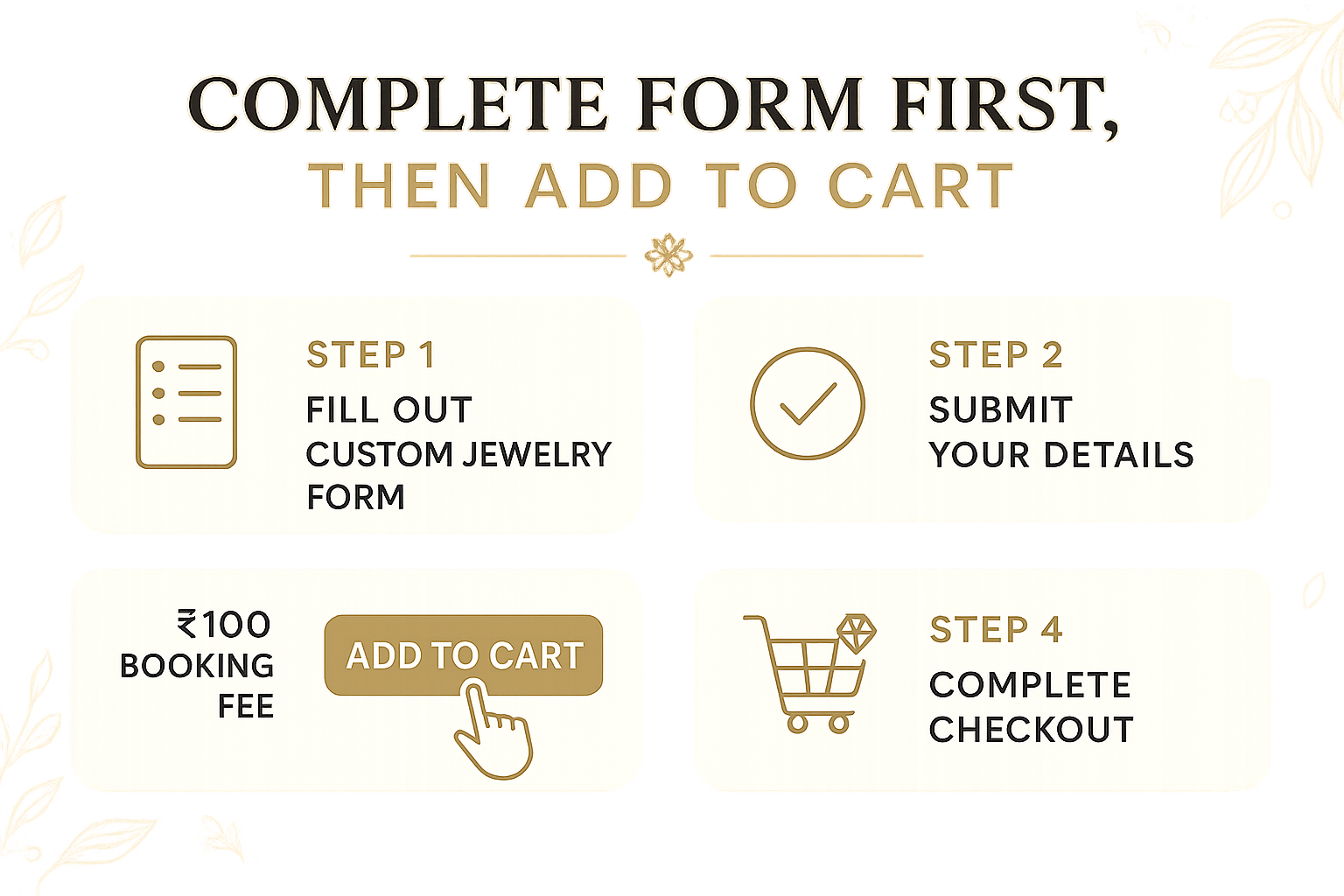 COMPLETE FORM FIRST,
THEN ADD TO CART

STEP 1
FILL OUT CUSTOM JEWELRY FORM

STEP 2
SUBMIT YOUR DETAILS

₹100 BOOKING FEE

ADD TO CART

STEP 4
COMPLETE CHECKOUT